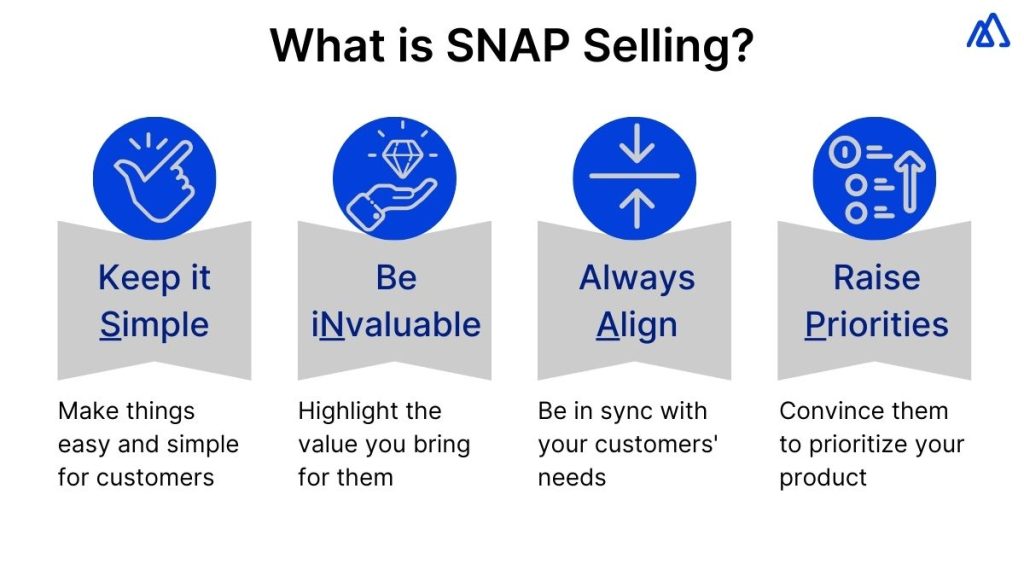 What is SNAP Selling?

Keep it Simple

Make things easy and simple for customers

Be iNvaluable

Highlight the value you bring for them

Always Align

Be in sync with your customers' needs

Raise Priorities

Convince them to prioritize your product